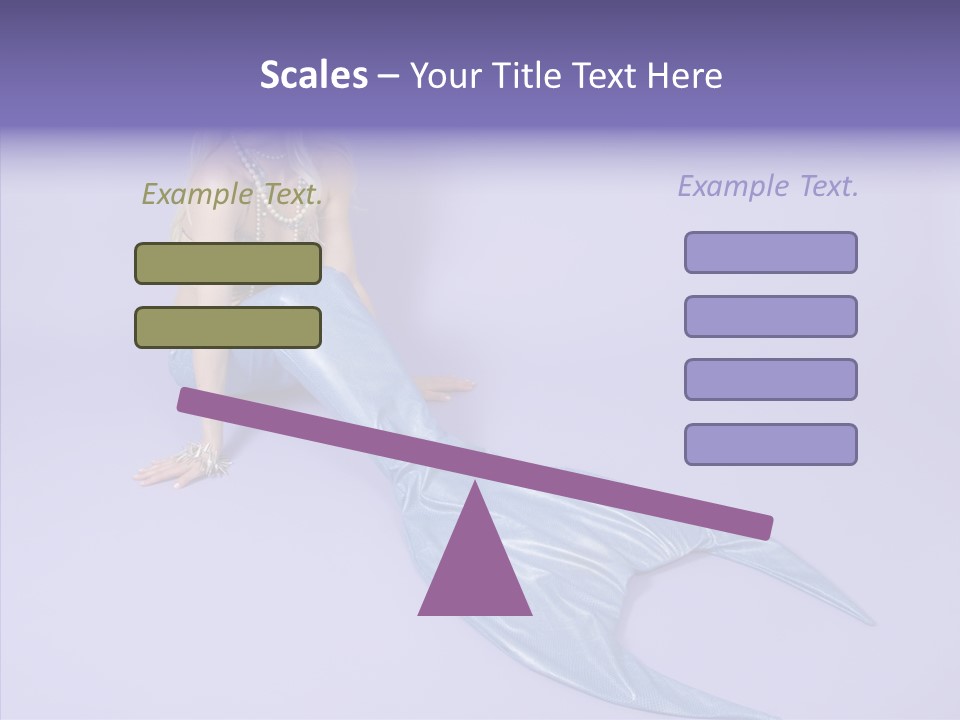 Scales – Your Title Text Here

Example Text.

Example Text.